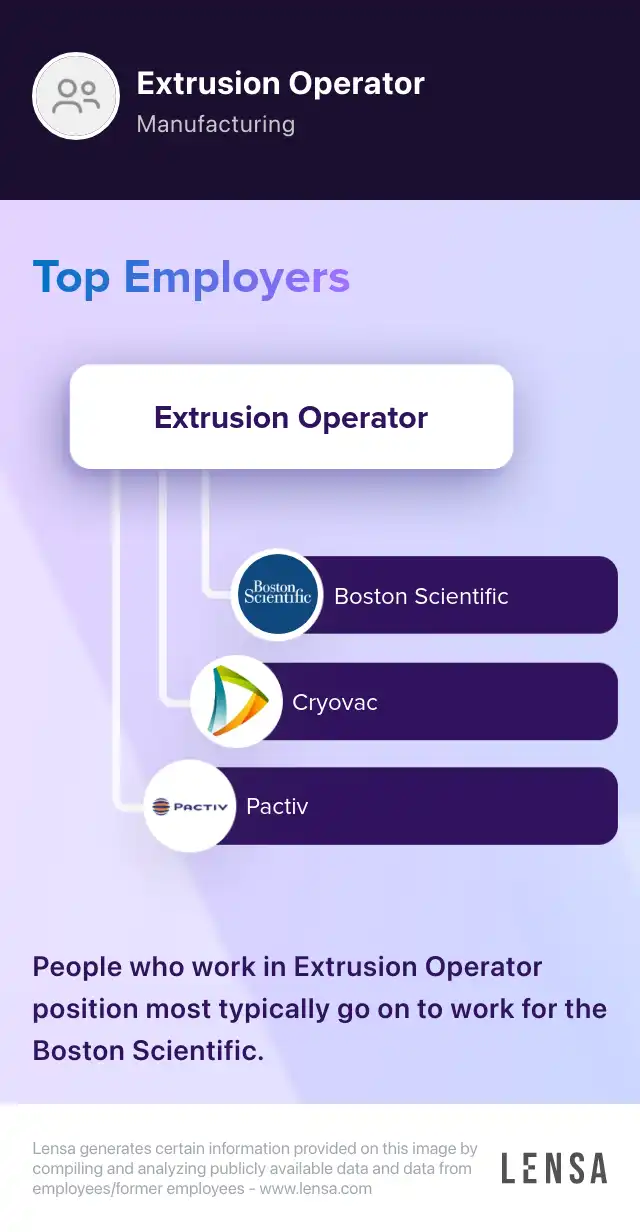 Extrusion Operator
Manufacturing

Top Employers

Extrusion Operator

Boston Scientific
Boston Scientific

Cryovac

PACTIV
Pactiv

People who work in Extrusion Operator position most typically go on to work for the Boston Scientific.

Lensa generates certain information provided on this image by compiling and analyzing publicly available data and data from employees/former employees - www.lensa.com

LENSA